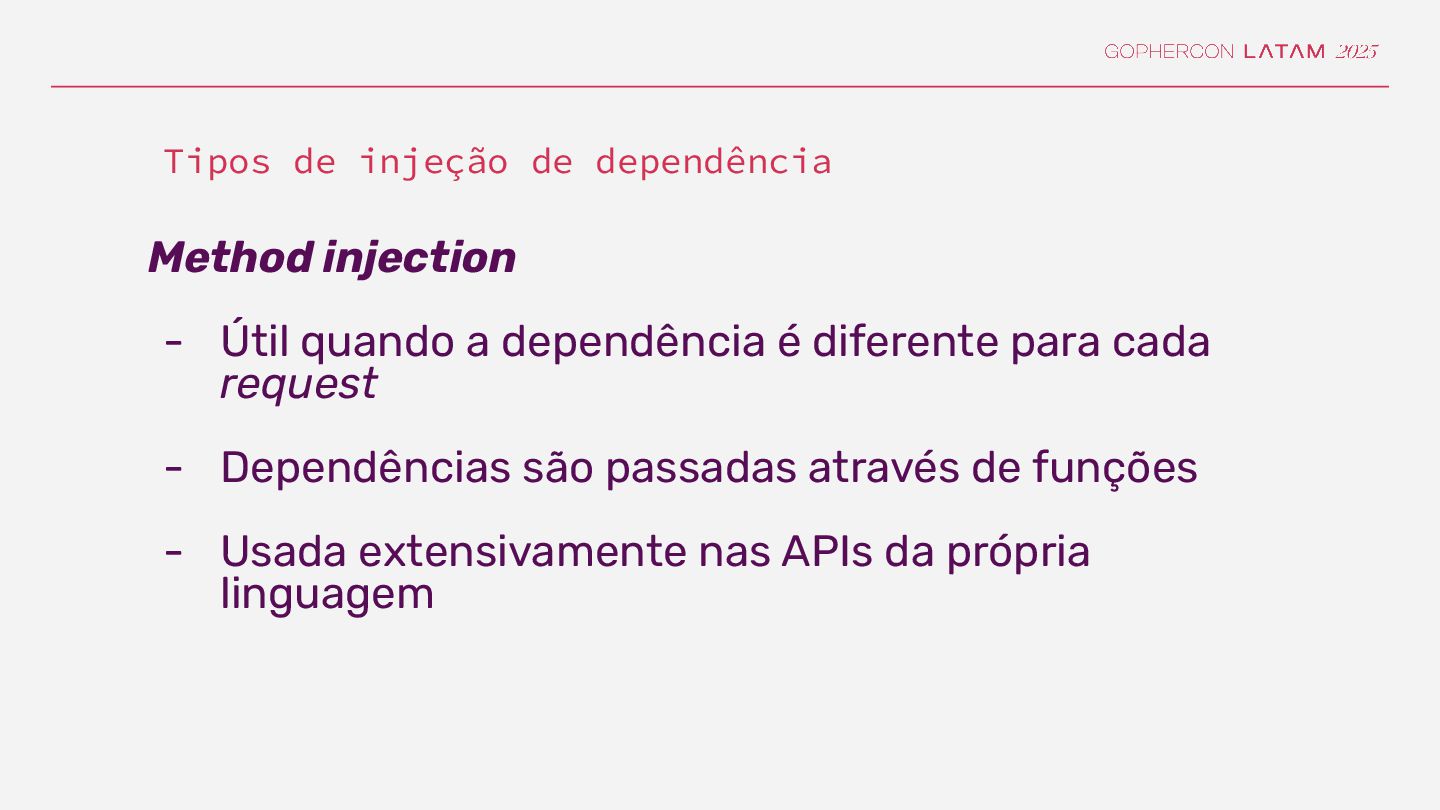 GOPHERCON LATAM 2025

Tipos de injeção de dependência

Method injection

- Útil quando a dependência é diferente para cada request

- Dependências são passadas através de funções

- Usada extensivamente nas APIs da própria linguagem